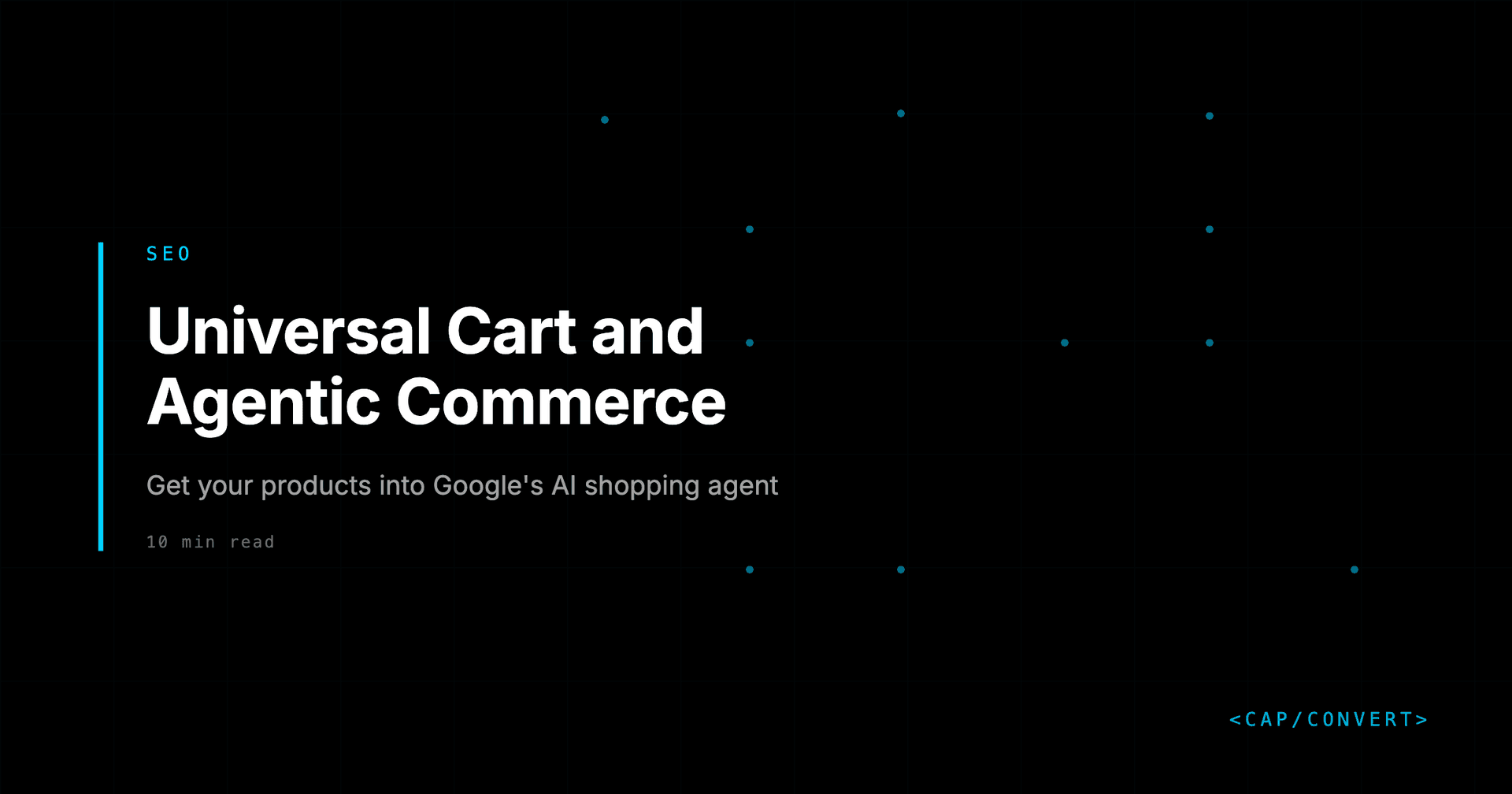 SEO

Universal Cart and Agentic Commerce

Get your products into Google's AI shopping agent

10 min read

<CAP/CONVERT>